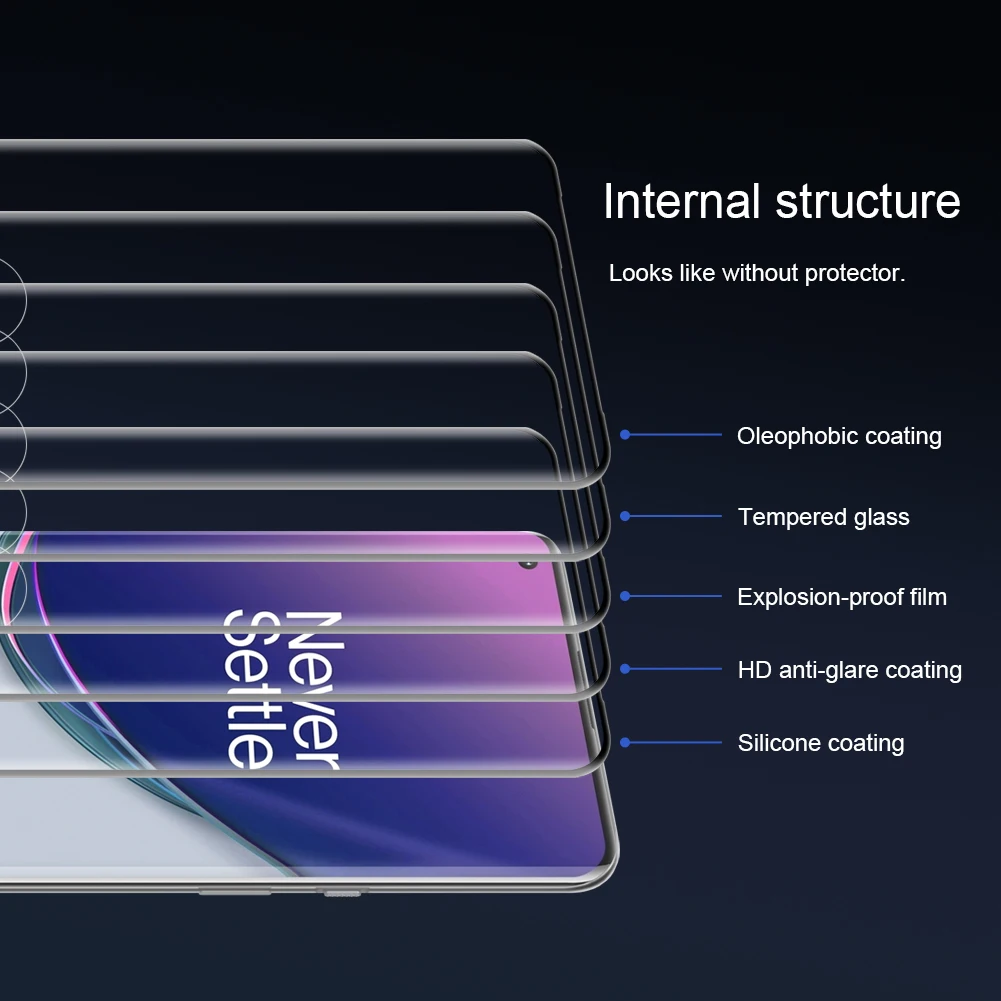 Internal structure

Looks like without protector.

Oleophobic coating

Tempered glass

Explosion-proof film

HD anti-glare coating

Silicone coating

Never Settle